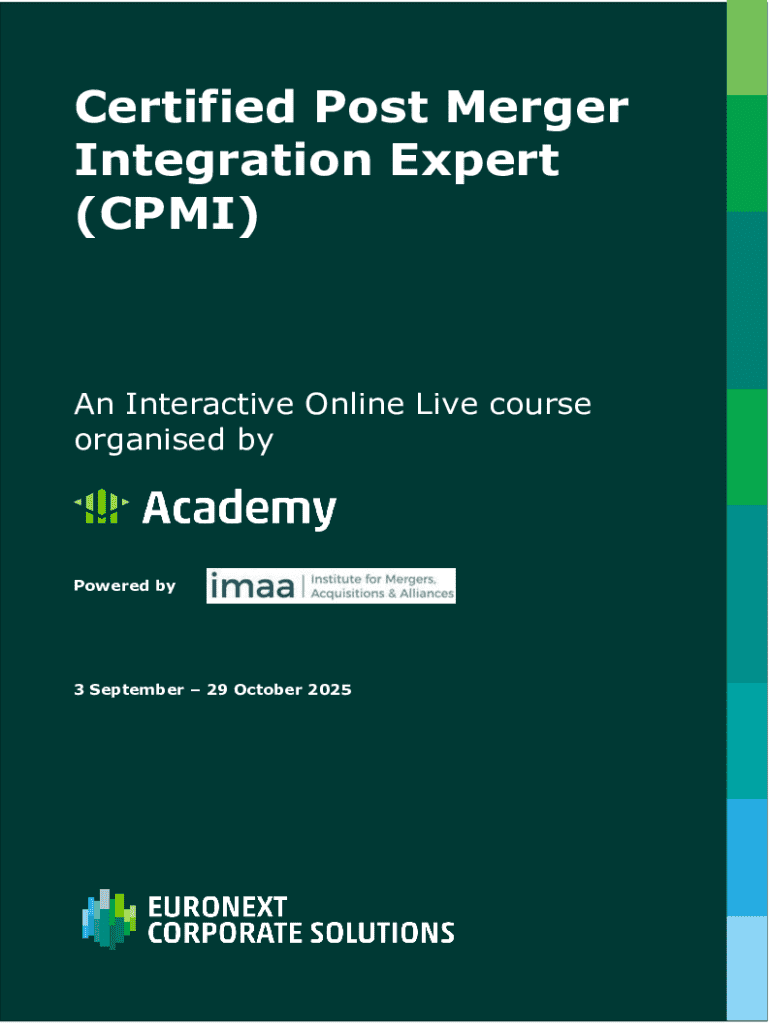 Certified Post Merger Integration Expert (CPMI)

An Interactive Online Live course organised by

Academy

Powered by

imaa Institute for Mergers, Acquisitions & Alliances

3 September – 29 October 2025

EURONEXT CORPORATE SOLUTIONS